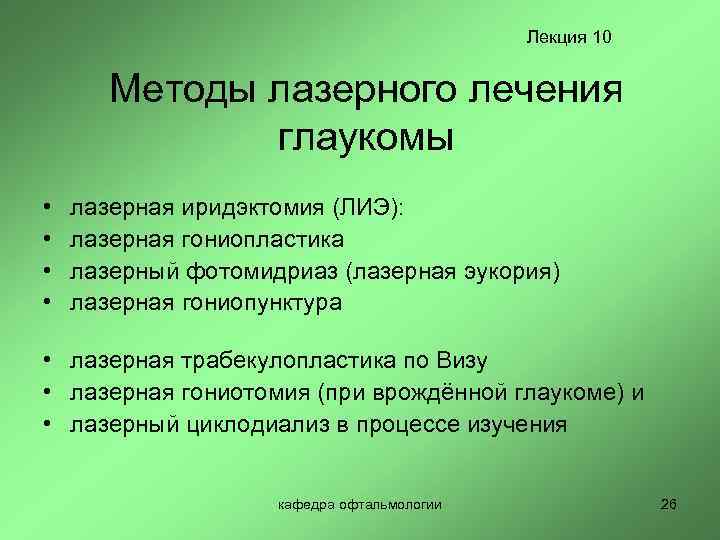 Лекция 10

Методы лазерного лечения глаукомы

• лазерная иридэктомия (ЛИЭ):
• лазерная гониопластика
• лазерный фотомидриаз (лазерная эукория)
• лазерная гониопунктура

• лазерная трабекулопластика по Визу
• лазерная гониотомия (при врождённой глаукоме) и
• лазерный циклодиализ в процессе изучения

кафедра офтальмологии

26